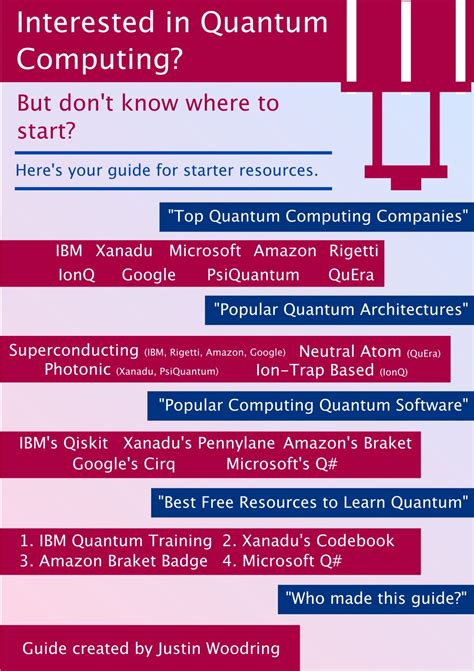 Interested in Quantum Computing?

But don't know where to start?

Here's your guide for starter resources.

"Top Quantum Computing Companies"

IBM Xanadu Microsoft Amazon Rigetti
IonQ Google PsiQuantum QuEra

"Popular Quantum Architectures"

Superconducting (IBM, Rigetti, Amazon, Google) Neutral Atom (QuEra)
Photonic (Xanadu, PsiQuantum) Ion-Trap Based (IonQ)

"Popular Computing Quantum Software"

IBM's Qiskit Xanadu's Pennylane Amazon's Braket
Google's Cirq Microsoft's Q#

"Best Free Resources to Learn Quantum"

1. IBM Quantum Training 2. Xanadu's Codebook
3. Amazon Braket Badge 4. Microsoft Q#

"Who made this guide?"

Guide created by Justin Woodring